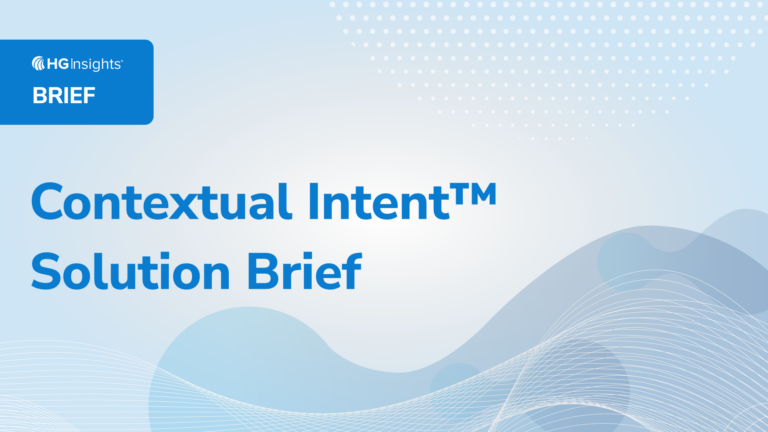 HG Insights®

BRIEF

Contextual Intent™ Solution Brief